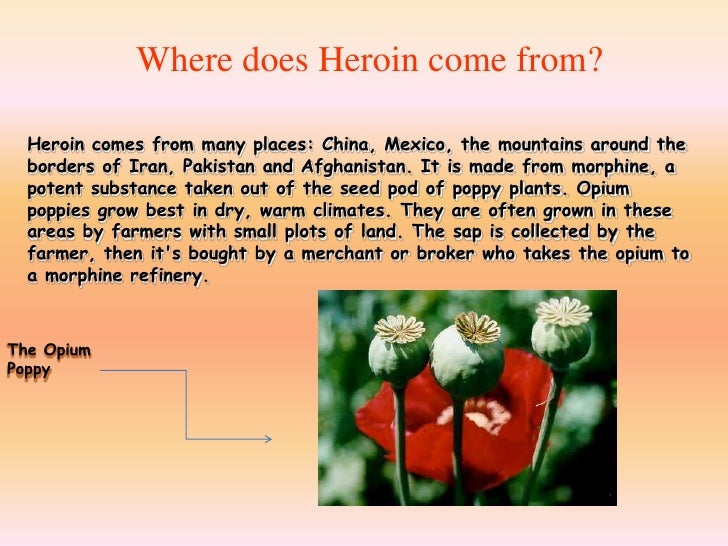 Where does Heroin come from?

Heroin comes from many places: China, Mexico, the mountains around the borders of Iran, Pakistan and Afghanistan. It is made from morphine, a potent substance taken out of the seed pod of poppy plants. Opium poppies grow best in dry, warm climates. They are often grown in these areas by farmers with small plots of land. The sap is collected by the farmer, then it's bought by a merchant or broker who takes the opium to a morphine refinery.

The Opium Poppy